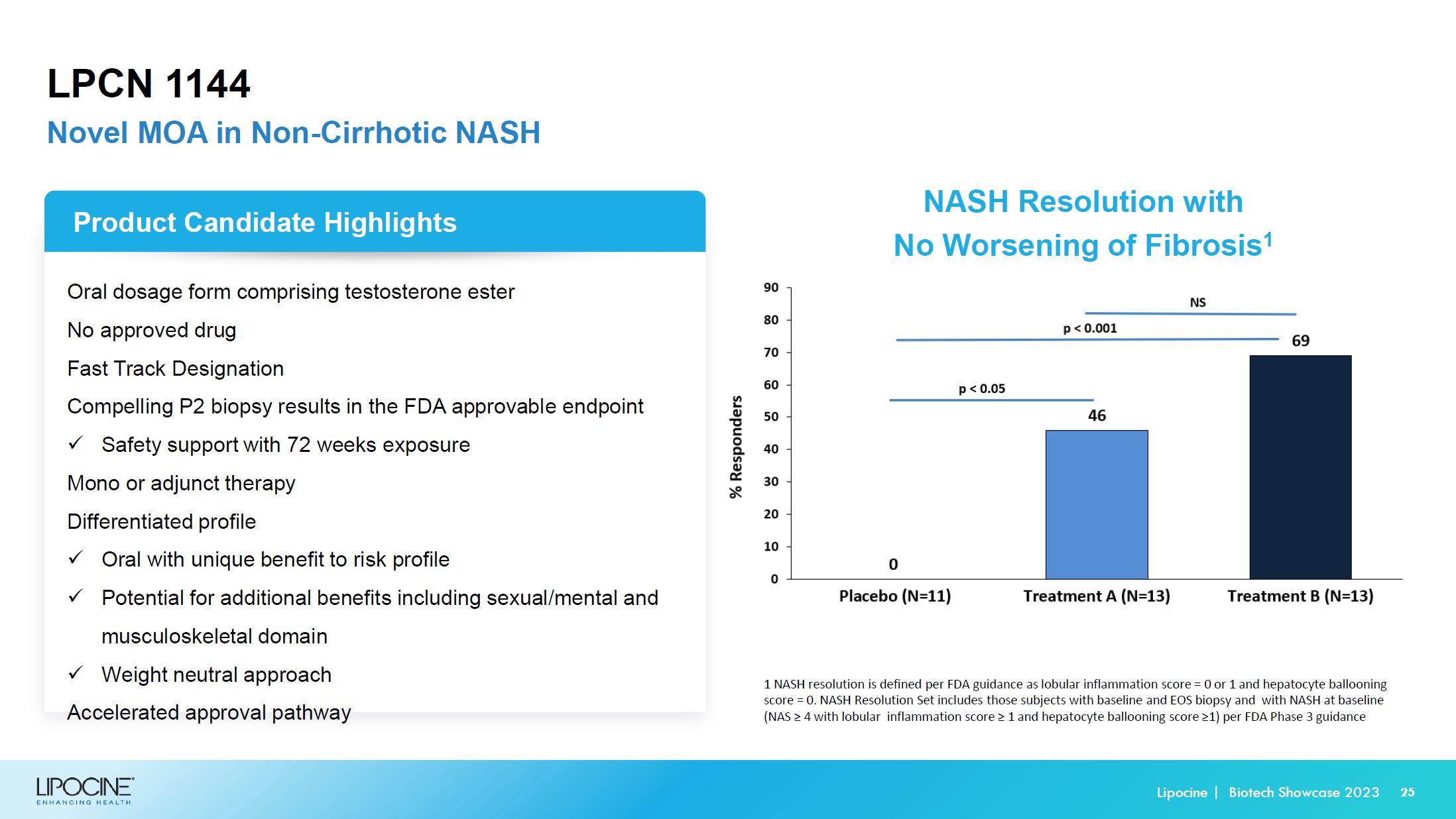 LPCN 1144

Novel MOA in Non-Cirrhotic NASH

Product Candidate Highlights

Oral dosage form comprising testosterone ester

No approved drug

Fast Track Designation

Compelling P2 biopsy results in the FDA approvable endpoint

✓ Safety support with 72 weeks exposure

Mono or adjunct therapy

Differentiated profile

✓ Oral with unique benefit to risk profile

✓ Potential for additional benefits including sexual/mental and musculoskeletal domain

✓ Weight neutral approach

Accelerated approval pathway

NASH Resolution with No Worsening of Fibrosis$^1$

% Responders

90
80
70
60
50
40
30
20
10
0

NS

p < 0.001

p < 0.05

0

46

69

Placebo (N=11)

Treatment A (N=13)

Treatment B (N=13)

1 NASH resolution is defined per FDA guidance as lobular inflammation score = 0 or 1 and hepatocyte ballooning score = 0. NASH Resolution Set includes those subjects with baseline and EOS biopsy and with NASH at baseline (NAS ≥ 4 with lobular inflammation score ≥ 1 and hepatocyte ballooning score ≥1) per FDA Phase 3 guidance

LIPOCINE
ENHANCING HEALTH

Lipocine | Biotech Showcase 2023 25